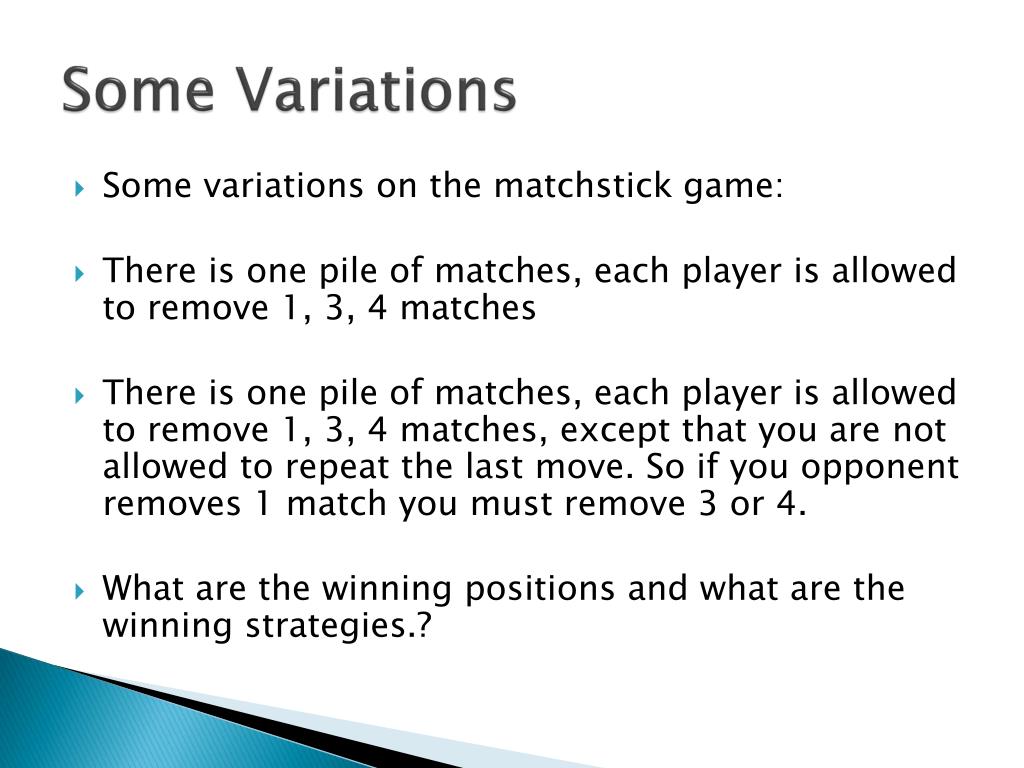 Some Variations

Some variations on the matchstick game:

There is one pile of matches, each player is allowed to remove 1, 3, 4 matches

There is one pile of matches, each player is allowed to remove 1, 3, 4 matches, except that you are not allowed to repeat the last move. So if you opponent removes 1 match you must remove 3 or 4.

What are the winning positions and what are the winning strategies.?